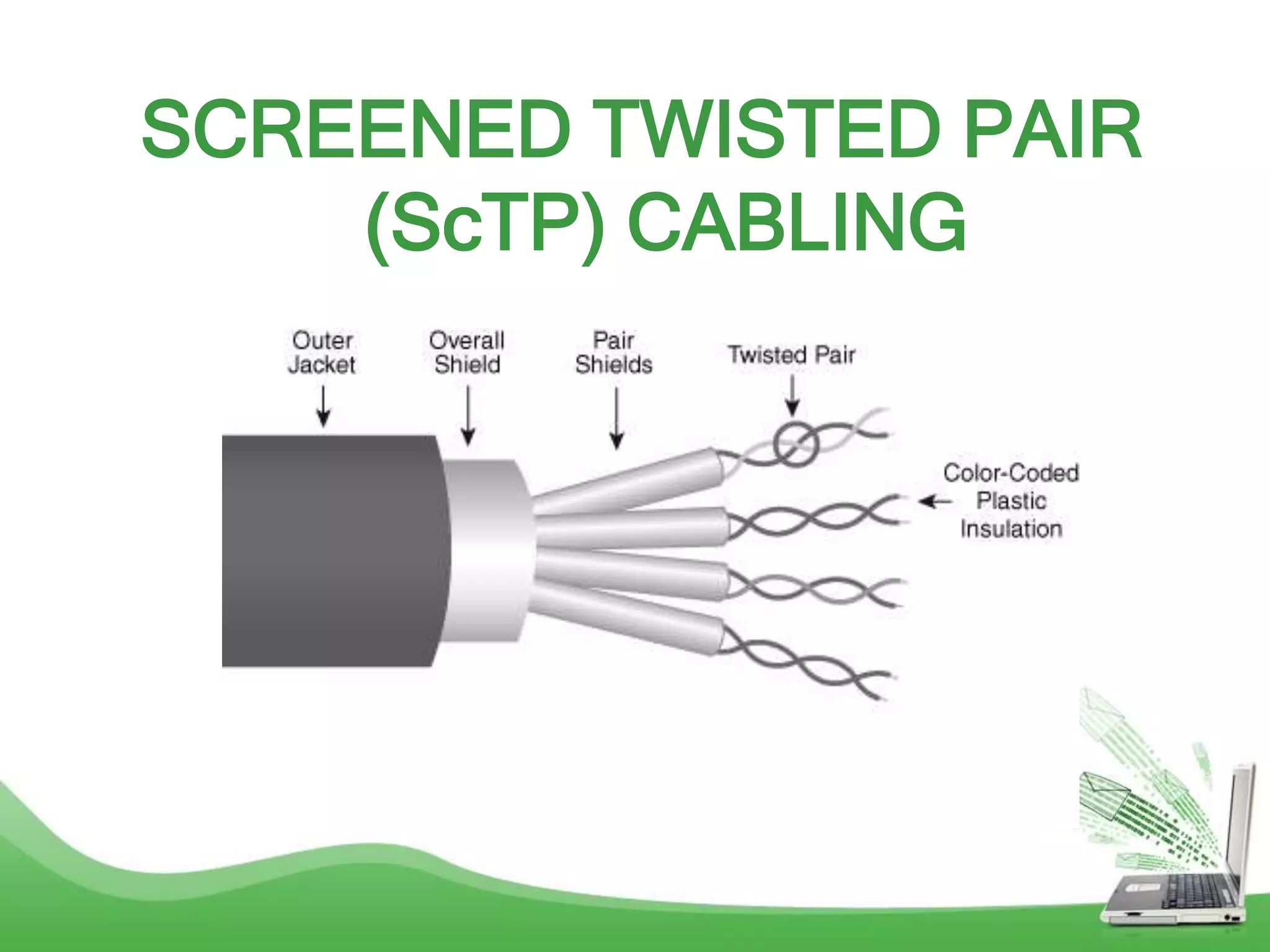 SCREENED TWISTED PAIR (ScTP) CABLING

Outer Jacket

Overall Shield

Pair Shields

Twisted Pair

Color-Coded Plastic Insulation